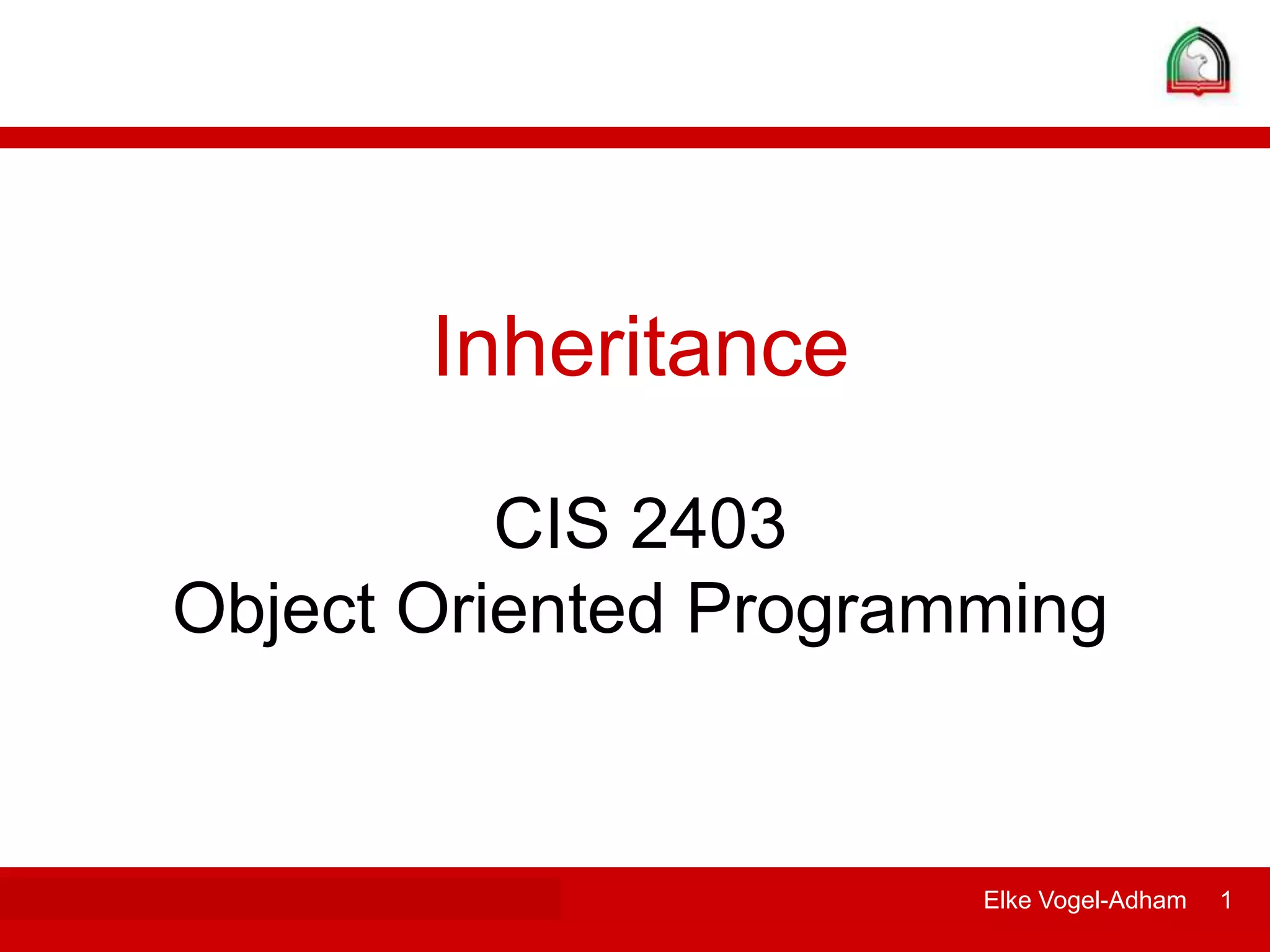 Inheritance

CIS 2403
Object Oriented Programming

Elke Vogel-Adham 1